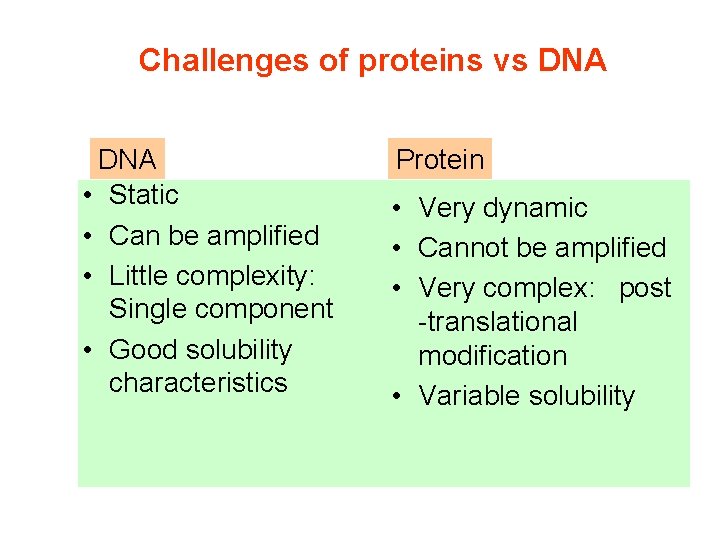 Challenges of proteins vs DNA

DNA
• Static
• Can be amplified
• Little complexity: Single component
• Good solubility characteristics

Protein
• Very dynamic
• Cannot be amplified
• Very complex: post -translational modification
• Variable solubility